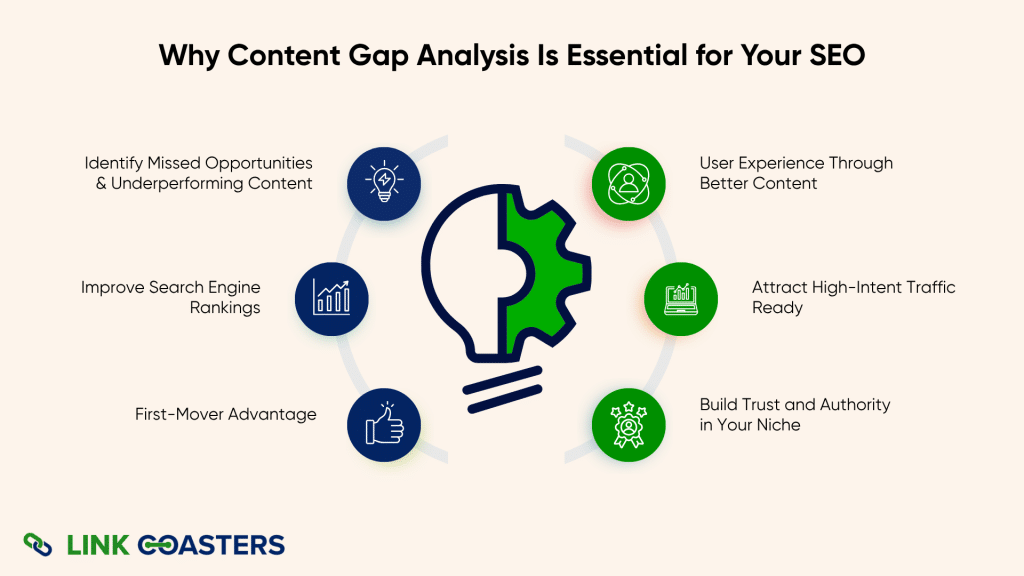 Why Content Gap Analysis Is Essential for Your SEO

Identify Missed Opportunities & Underperforming Content

Improve Search Engine Rankings

First-Mover Advantage

User Experience Through Better Content

Attract High-Intent Traffic Ready

Build Trust and Authority in Your Niche

LINK COASTERS